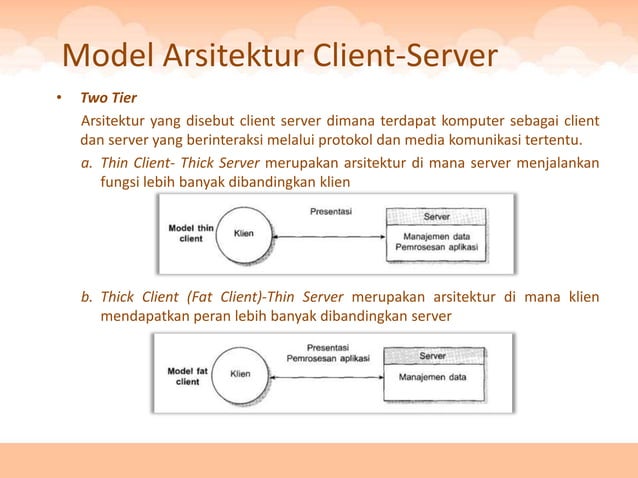 Model Arsitektur Client-Server

• Two Tier

Arsitektur yang disebut client server dimana terdapat komputer sebagai client dan server yang berinteraksi melalui protokol dan media komunikasi tertentu.

a. Thin Client- Thick Server merupakan arsitektur di mana server menjalankan fungsi lebih banyak dibandingkan klien

Model thin client

Klien

Presentasi

Server

Manajemen data
Pemrosesan aplikasi

b. Thick Client (Fat Client)-Thin Server merupakan arsitektur di mana klien mendapatkan peran lebih banyak dibandingkan server

Model fat client

Klien

Presentasi
Pemrosesan aplikasi

Server

Manajemen data